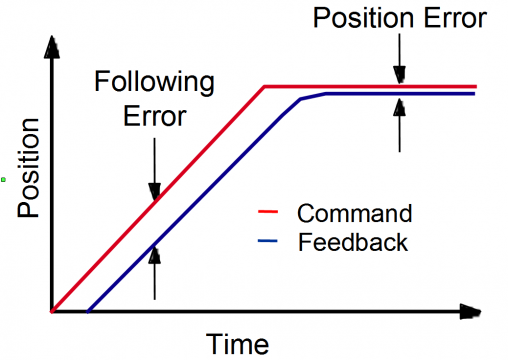 Position Error

Following Error

Position

Command

Feedback

Time